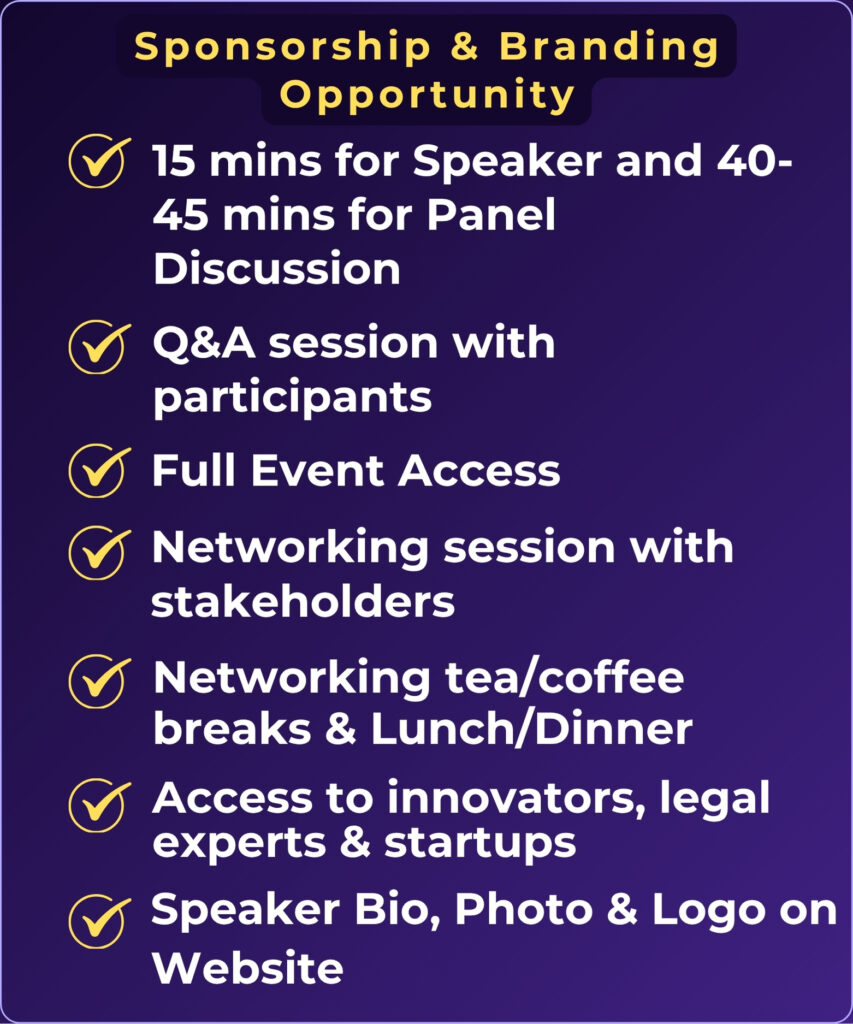 Sponsorship & Branding Opportunity

15 mins for Speaker and 40-45 mins for Panel Discussion

Q&A session with participants

Full Event Access

Networking session with stakeholders

Networking tea/coffee breaks & Lunch/Dinner

Access to innovators, legal experts & startups

Speaker Bio, Photo & Logo on Website